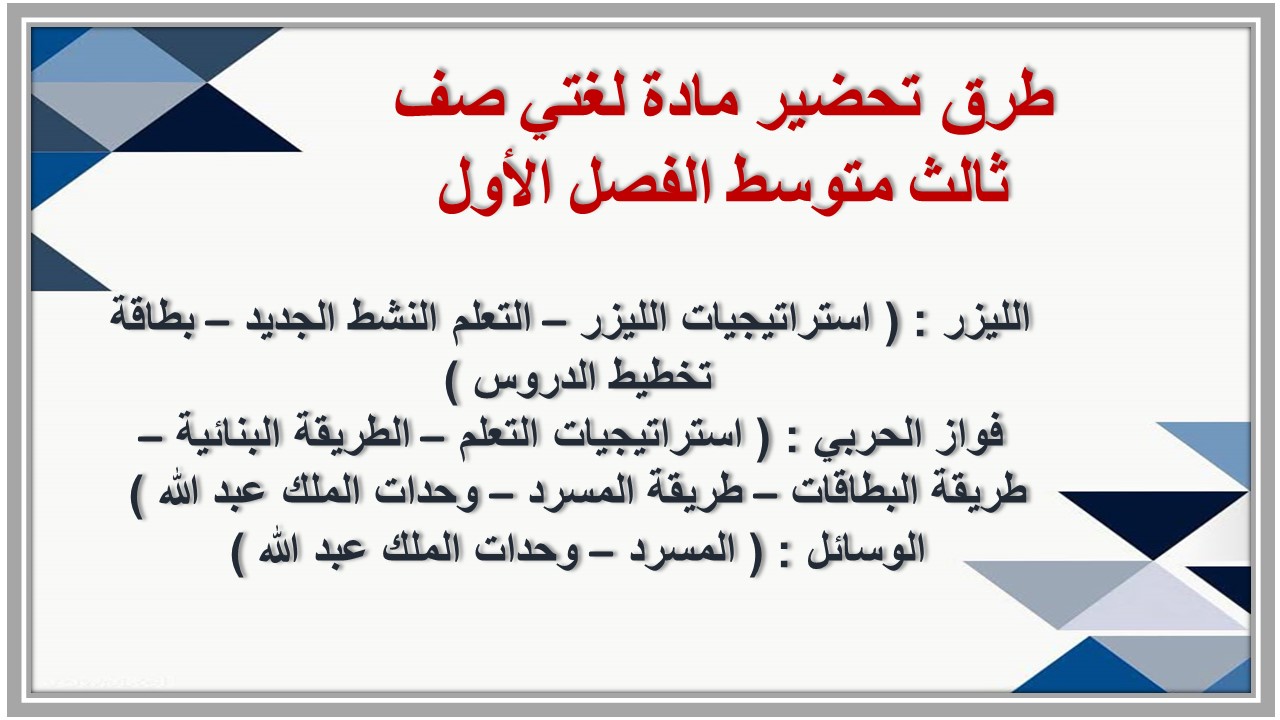 طرق تحضير مادة لغتي صف ثالث متوسط الفصل الأول

الليزر : ( استراتيجيات الليزر – التعلم النشط الجديد – بطاقة تخطيط الدروس )
فواز الحربي : ( استراتيجيات التعلم – الطريقة البنائية – طريقة البطاقات – طريقة المسرد – وحدات الملك عبد الله )
الوسائل : ( المسرد – وحدات الملك عبد الله )